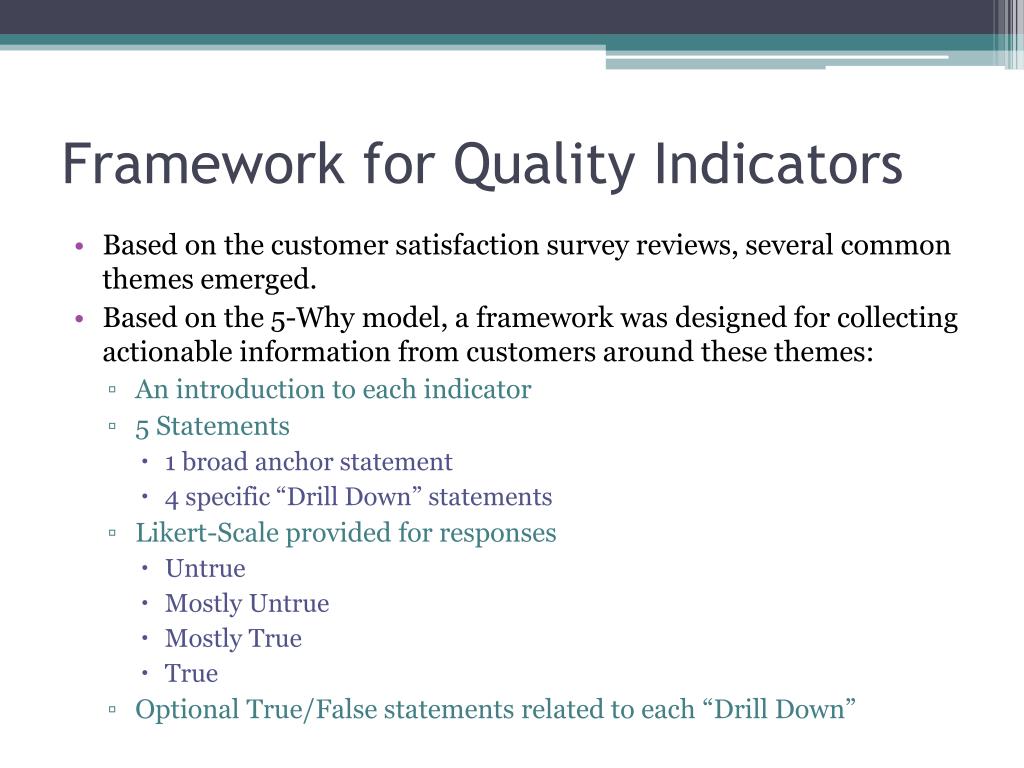 Framework for Quality Indicators

• Based on the customer satisfaction survey reviews, several common themes emerged.
• Based on the 5-Why model, a framework was designed for collecting actionable information from customers around these themes:
▫ An introduction to each indicator
▫ 5 Statements
• 1 broad anchor statement
• 4 specific “Drill Down” statements
▫ Likert-Scale provided for responses
• Untrue
• Mostly Untrue
• Mostly True
• True
▫ Optional True/False statements related to each “Drill Down”